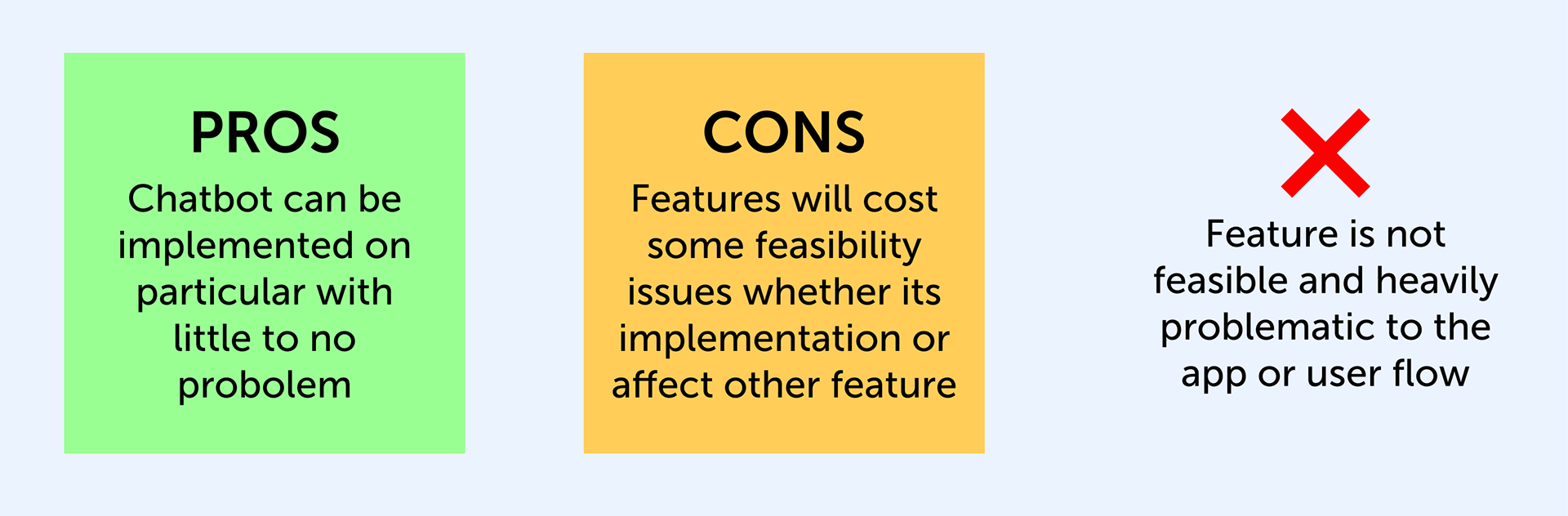 PROS

Chatbot can be implemented on particular with little to no probolem

CONS

Features will cost some feasibility issues whether its implementation or affect other feature

Feature is not feasible and heavily problematic to the app or user flow